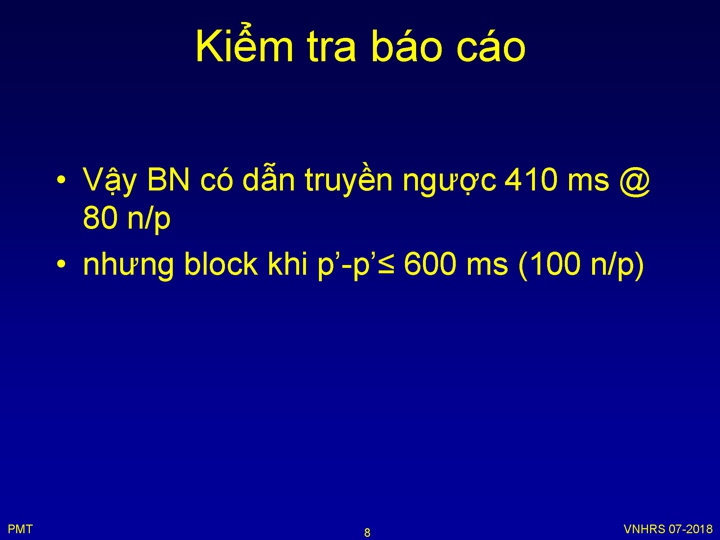 Kiểm tra báo cáo

• Vậy BN có dẫn truyền ngược 410 ms @ 80 n/p

• nhưng block khi p’-p’≤ 600 ms (100 n/p)

PMT

8

VNHRS 07-2018